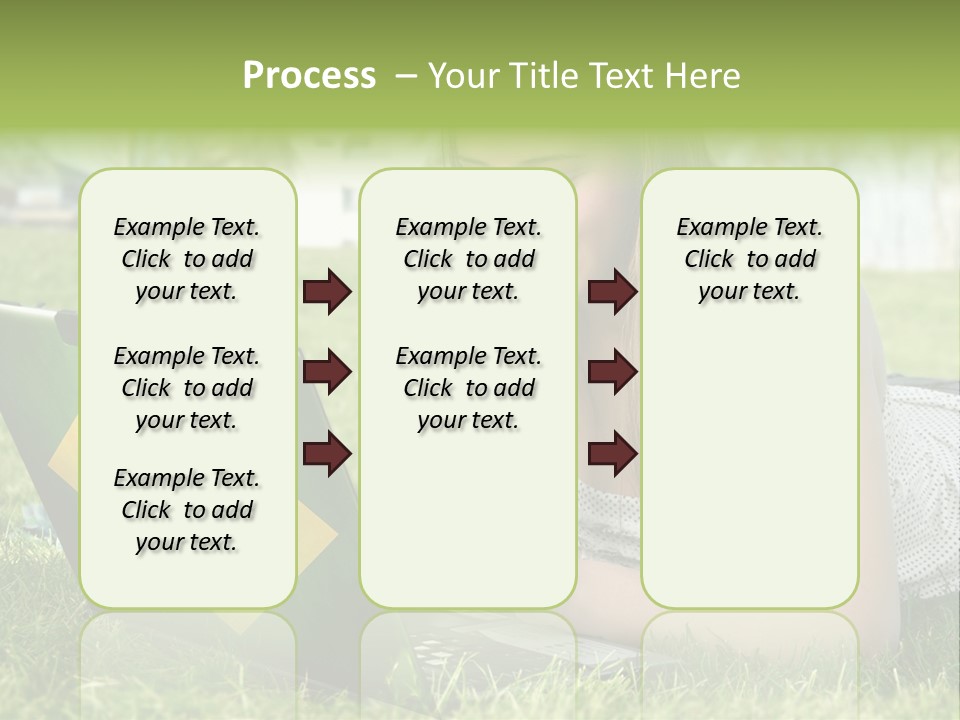 Process – Your Title Text Here

Example Text. Click to add your text.

Example Text. Click to add your text.

Example Text. Click to add your text.

Example Text. Click to add your text.

Example Text. Click to add your text.

Example Text. Click to add your text.